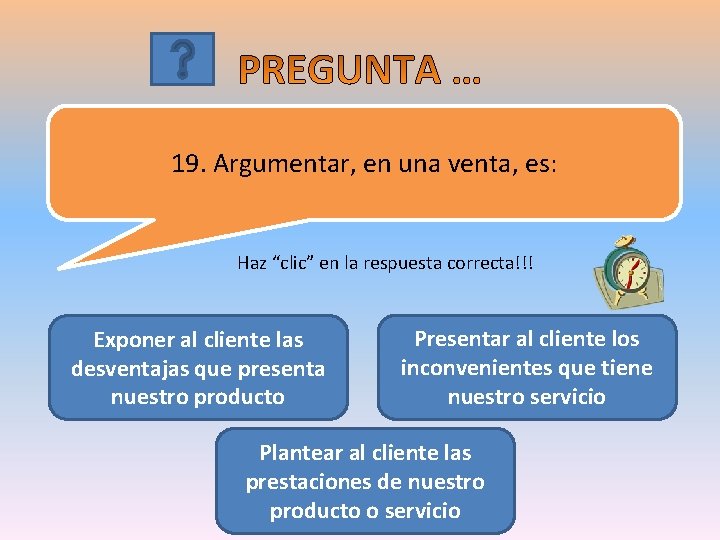 ?

PREGUNTA …

19. Argumentar, en una venta, es:

Haz “clic” en la respuesta correcta!!!

Exponer al cliente las desventajas que presenta nuestro producto

Presentar al cliente los inconvenientes que tiene nuestro servicio

Plantear al cliente las prestaciones de nuestro producto o servicio